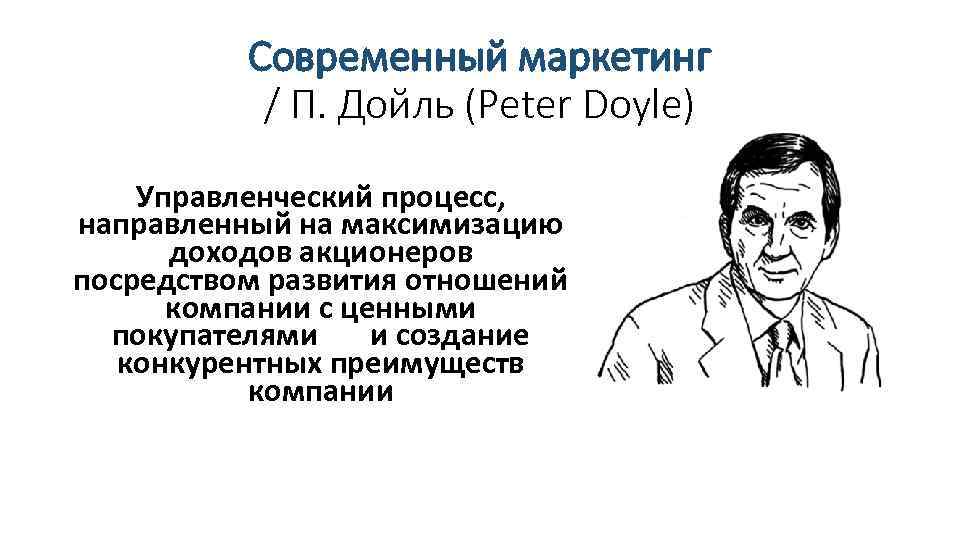 Современный маркетинг
/ П. Дойль (Peter Doyle)

Управленческий процесс, направленный на максимизацию доходов акционеров посредством развития отношений компании с ценными покупателями и создание конкурентных преимуществ компании